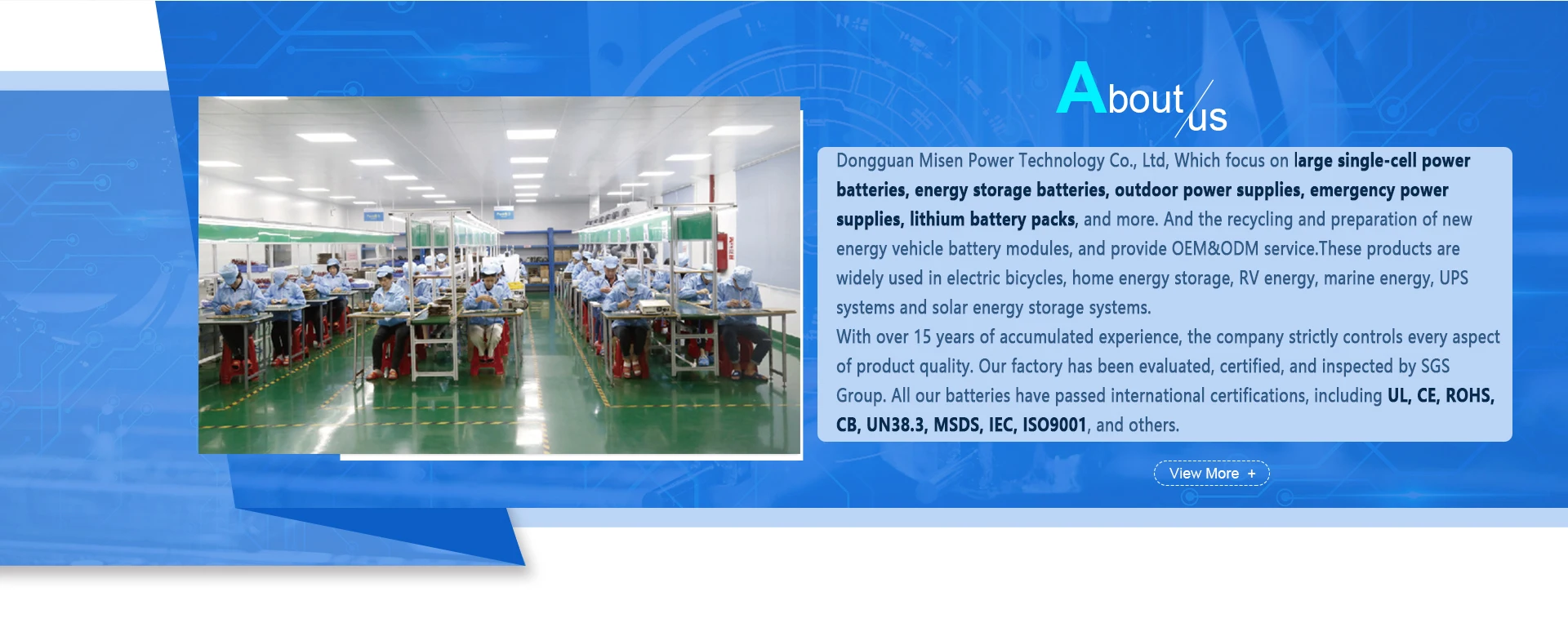 About us

Dongguan Misen Power Technology Co., Ltd, Which focus on large single-cell power batteries, energy storage batteries, outdoor power supplies, emergency power supplies, lithium battery packs, and more. And the recycling and preparation of new energy vehicle battery modules, and provide OEM&ODM service.These products are widely used in electric bicycles, home energy storage, RV energy, marine energy, UPS systems and solar energy storage systems.
With over 15 years of accumulated experience, the company strictly controls every aspect of product quality. Our factory has been evaluated, certified, and inspected by SGS Group. All our batteries have passed international certifications, including UL, CE, ROHS, CB, UN38.3, MSDS, IEC, ISO9001, and others.

View More +